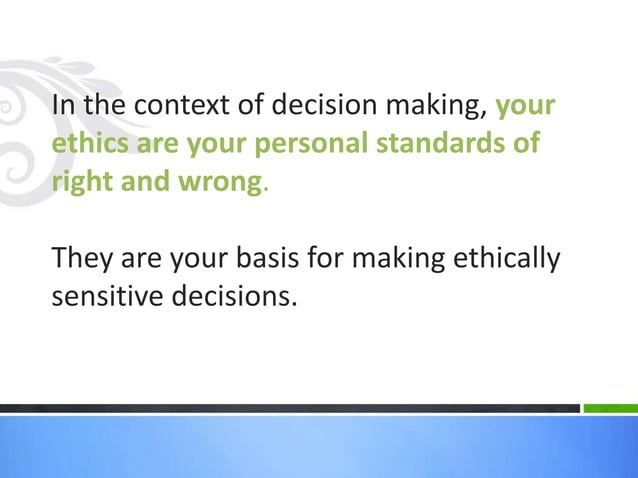 In the context of decision making, your ethics are your personal standards of right and wrong.

They are your basis for making ethically sensitive decisions.